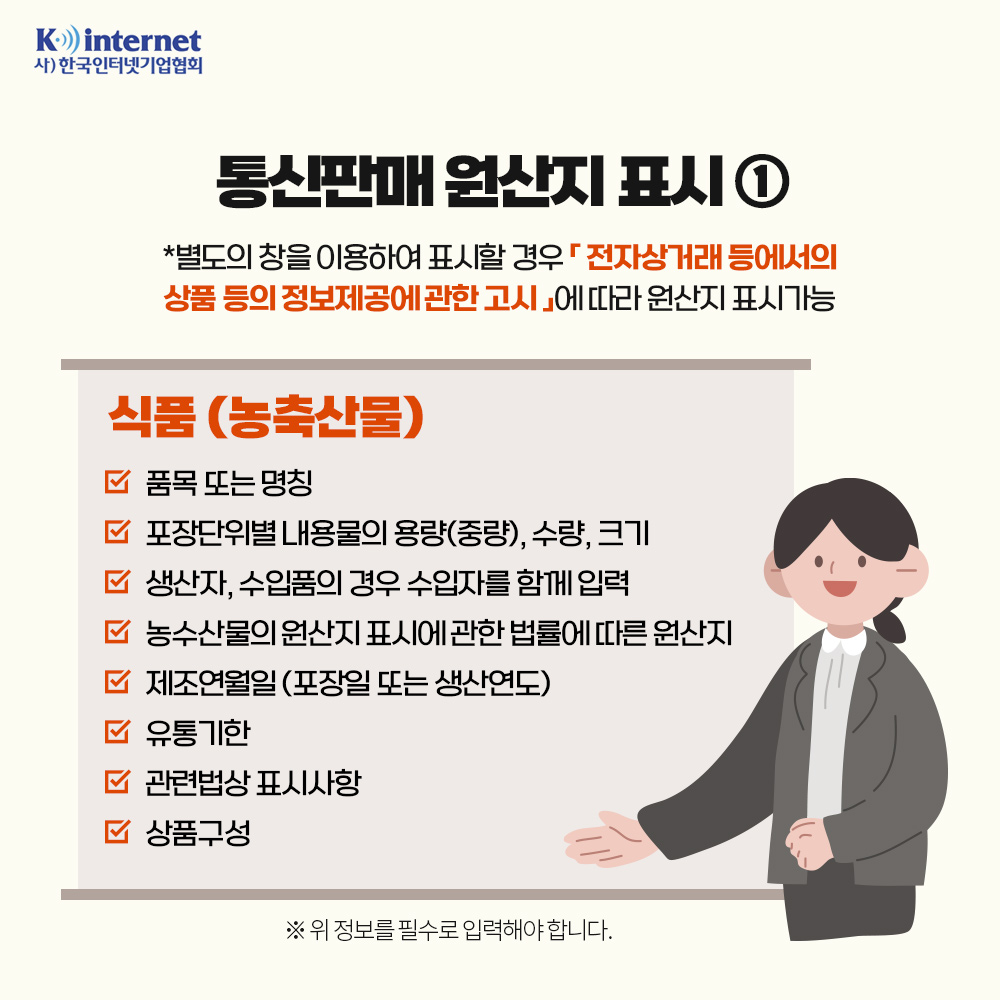 K internet
사) 한국인터넷기업협회

통신판매 원산지 표시 ①

*별도의 창을 이용하여 표시할 경우 「 전자상거래 등에서의 상품 등의 정보제공에 관한 고시 」에 따라 원산지 표시가능

식품 (농축산물)

☑ 품목 또는 명칭
☑ 포장단위별 내용물의 용량(중량), 수량, 크기
☑ 생산자, 수입품의 경우 수입자를 함께 입력
☑ 농수산물의 원산지 표시에 관한 법률에 따른 원산지
☑ 제조연월일 (포장일 또는 생산연도)
☑ 유통기한
☑ 관련법상 표시사항
☑ 상품구성

※ 위 정보를 필수로 입력해야 합니다.